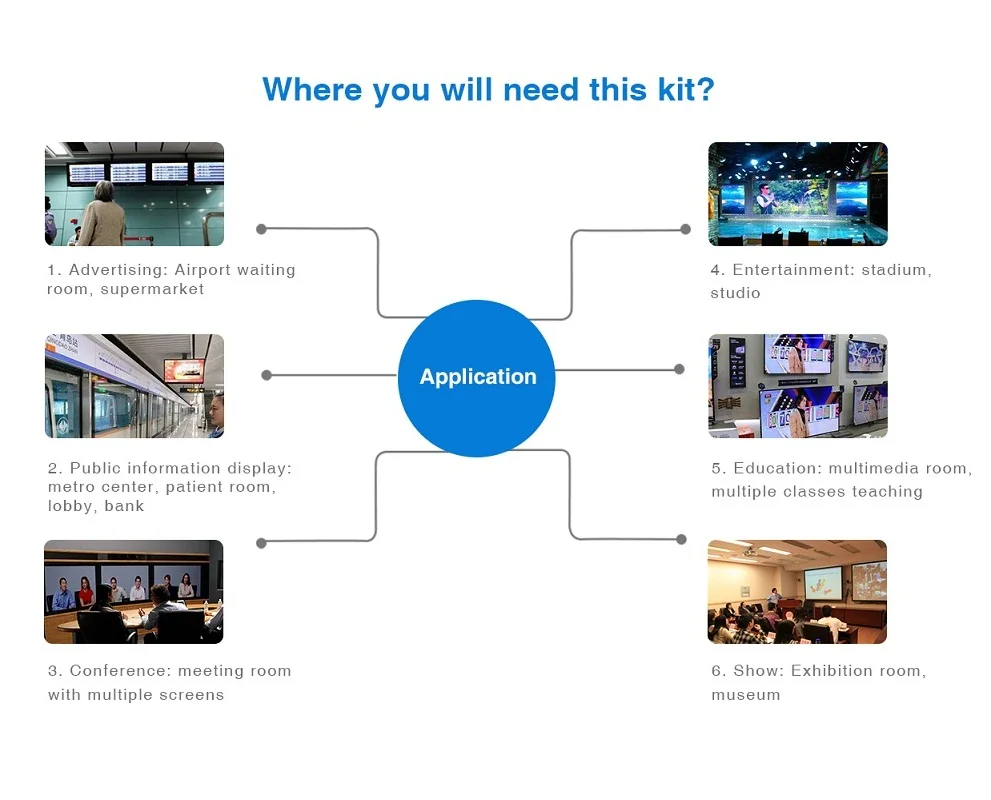 Where you will need this kit?

1. Advertising: Airport waiting room, supermarket

2. Public information display: metro center, patient room, lobby, bank

3. Conference: meeting room with multiple screens

Application

4. Entertainment: stadium, studio

5. Education: multimedia room, multiple classes teaching

6. Show: Exhibition room, museum